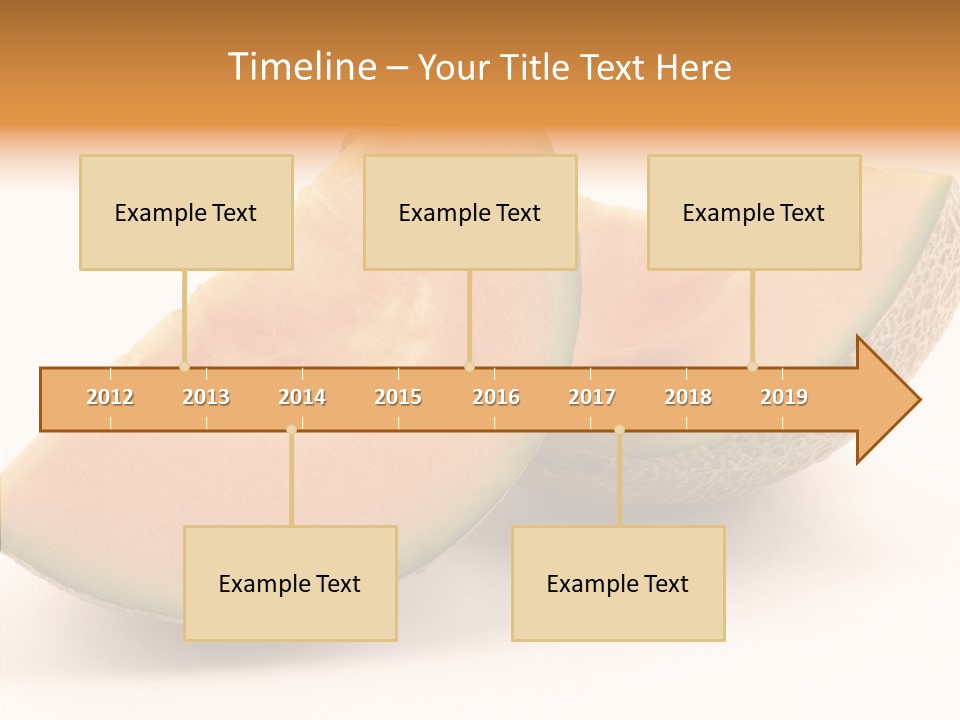 Timeline – Your Title Text Here

Example Text

Example Text

Example Text

2012 2013 2014 2015 2016 2017 2018 2019

Example Text

Example Text